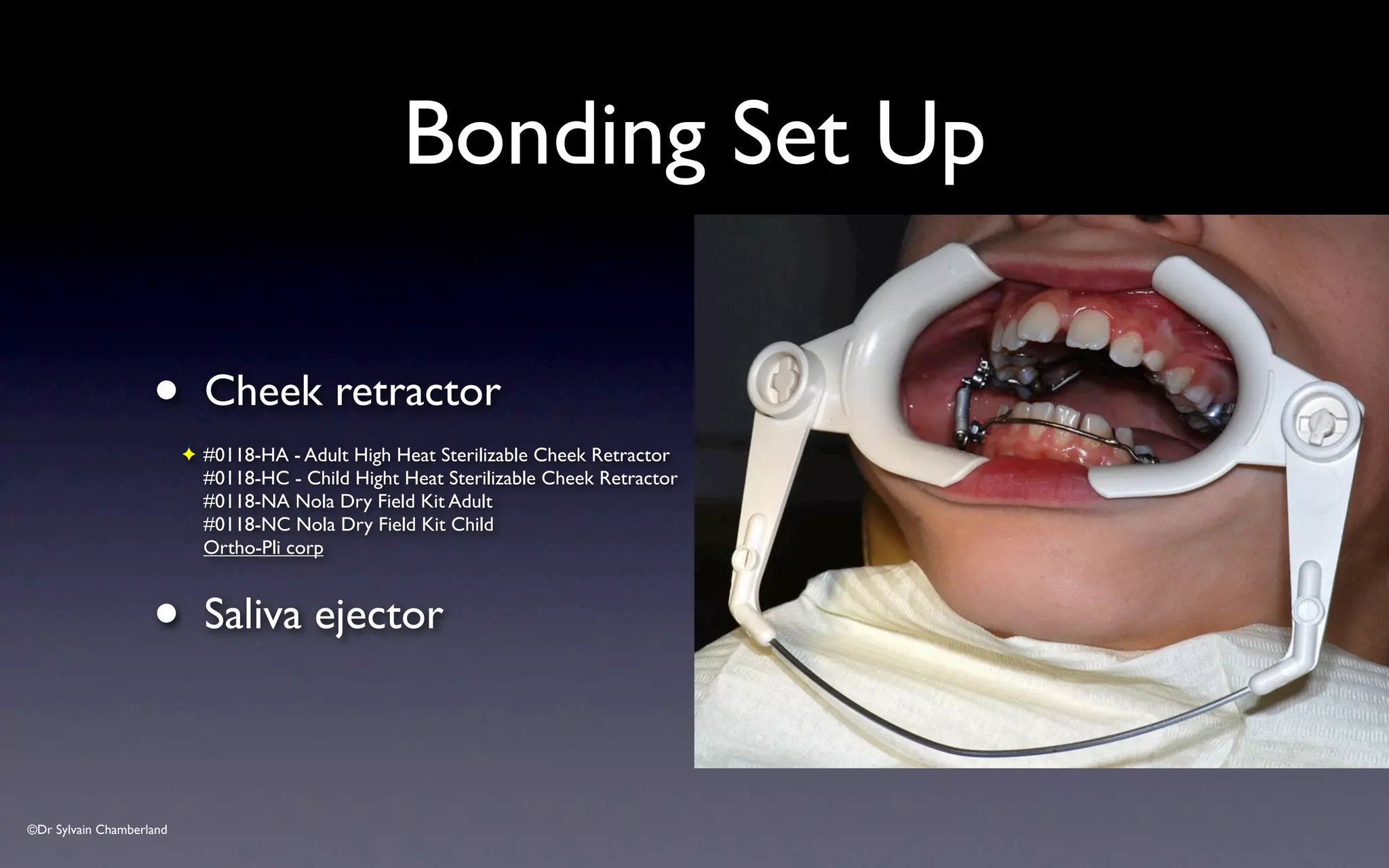 Bonding Set Up

• Cheek retractor

✦ #0118-HA - Adult High Heat Sterilizable Cheek Retractor
#0118-HC - Child Hight Heat Sterilizable Cheek Retractor
#0118-NA Nola Dry Field Kit Adult
#0118-NC Nola Dry Field Kit Child
Ortho-Pli corp

• Saliva ejector

©Dr Sylvain Chamberland